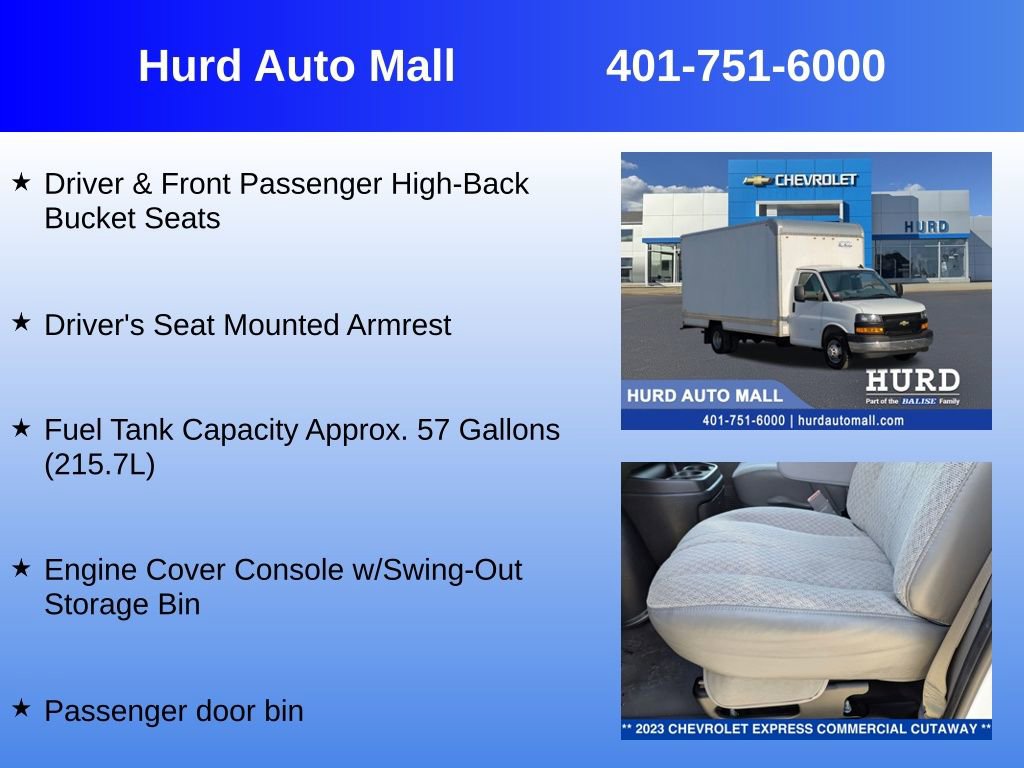 Hurd Auto Mall 401-751-6000

★ Driver & Front Passenger High-Back Bucket Seats

★ Driver's Seat Mounted Armrest

★ Fuel Tank Capacity Approx. 57 Gallons (215.7L)

★ Engine Cover Console w/Swing-Out Storage Bin

★ Passenger door bin

CHEVROLET
HURD
HURD AUTO MALL
HURD
Part of the BALISE Family
401-751-6000 | hurdautomall.com

** 2023 CHEVROLET EXPRESS COMMERCIAL CUTAWAY **